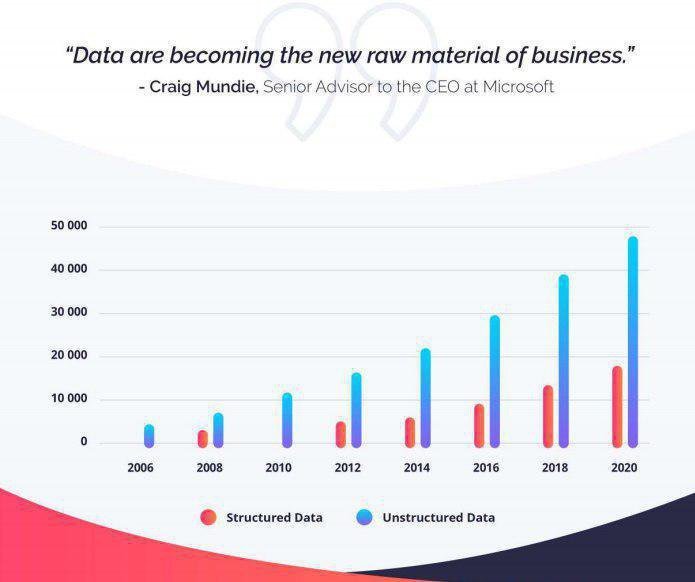 "Data are becoming the new raw material of business."
- Craig Mundie, Senior Advisor to the CEO at Microsoft

50 000
40 000
30 000
20 000
10 000
0

2006 2008 2010 2012 2014 2016 2018 2020

Structured Data Unstructured Data